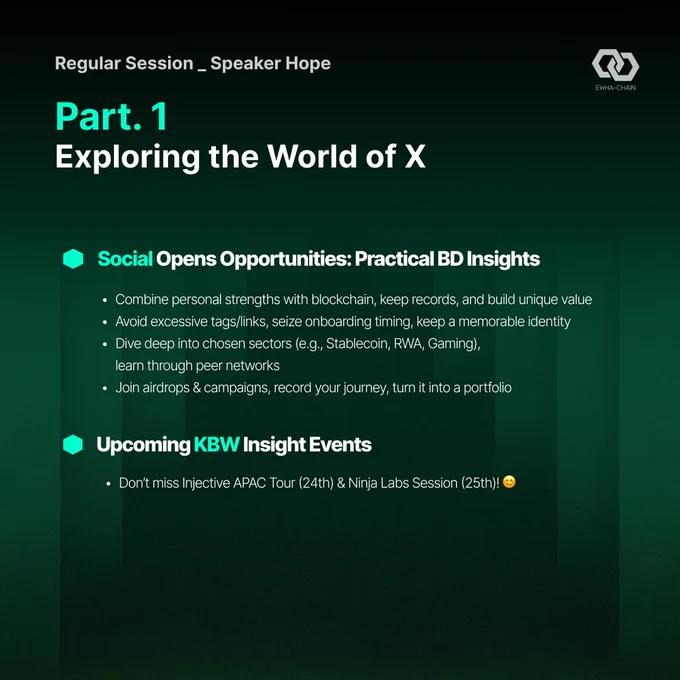 Regular Session _ Speaker Hope

EWHA-CHAIN

Part. 1
Exploring the World of X

Social Opens Opportunities: Practical BD Insights

• Combine personal strengths with blockchain, keep records, and build unique value
• Avoid excessive tags/links, seize onboarding timing, keep a memorable identity
• Dive deep into chosen sectors (e.g., Stablecoin, RWA, Gaming), learn through peer networks
• Join airdrops & campaigns, record your journey, turn it into a portfolio

Upcoming KBW Insight Events

• Don't miss Injective APAC Tour (24th) & Ninja Labs Session (25th)! 😊